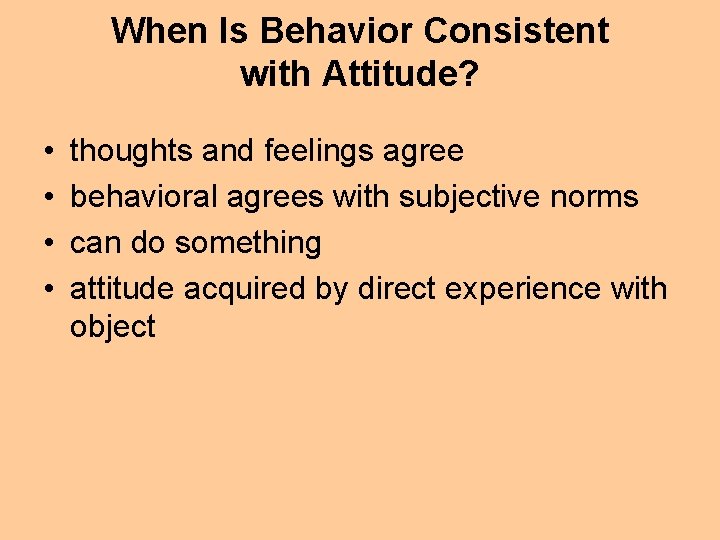 When Is Behavior Consistent with Attitude?

• thoughts and feelings agree
• behavioral agrees with subjective norms
• can do something
• attitude acquired by direct experience with object